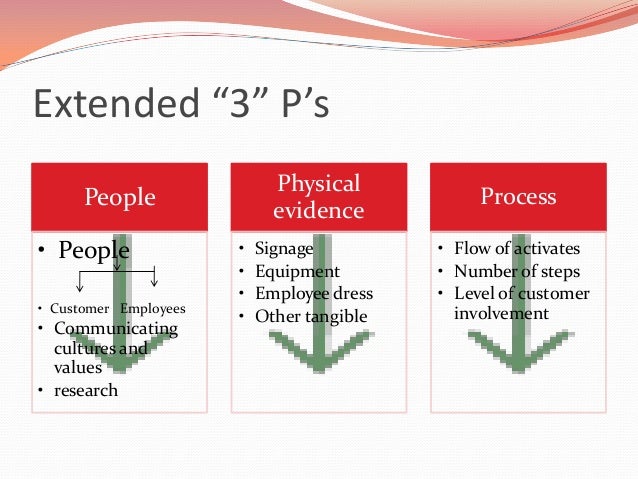 Extended “3” P’s

People

• People

• Customer Employees
• Communicating cultures and values
• research

Physical evidence

• Signage
• Equipment
• Employee dress
• Other tangible

Process

• Flow of activates
• Number of steps
• Level of customer involvement